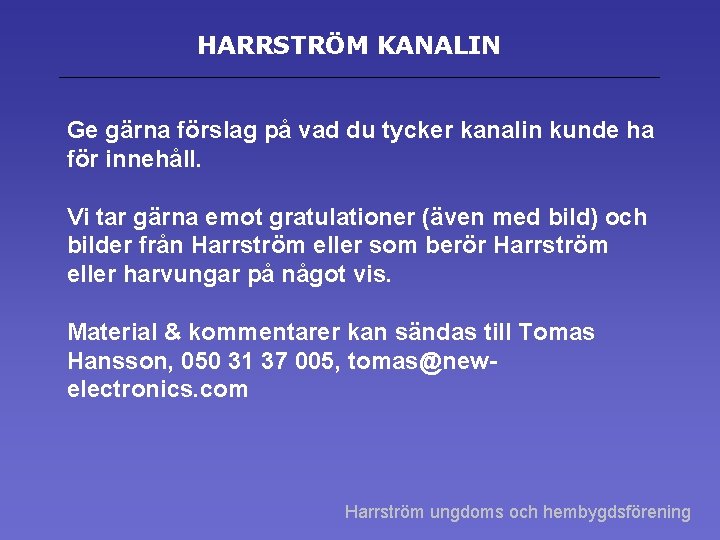 HARRSTRÖM KANALIN

Ge gärna förslag på vad du tycker kanalin kunde ha för innehåll.

Vi tar gärna emot gratulationer (även med bild) och bilder från Harrström eller som berör Harrström eller harvungar på något vis.

Material & kommentarer kan sändas till Tomas Hansson, 050 31 37 005, tomas@new-electronics.com

Harrström ungdoms och hembygdsförening